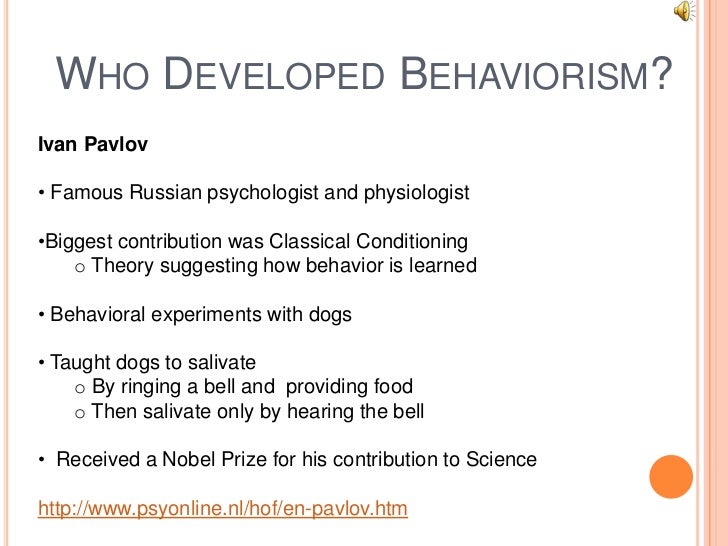 WHO DEVELOPED BEHAVIORISM?

Ivan Pavlov

• Famous Russian psychologist and physiologist

•Biggest contribution was Classical Conditioning
o Theory suggesting how behavior is learned

• Behavioral experiments with dogs

• Taught dogs to salivate
o By ringing a bell and providing food
o Then salivate only by hearing the bell

• Received a Nobel Prize for his contribution to Science

http://www.psyonline.nl/hof/en-pavlov.htm